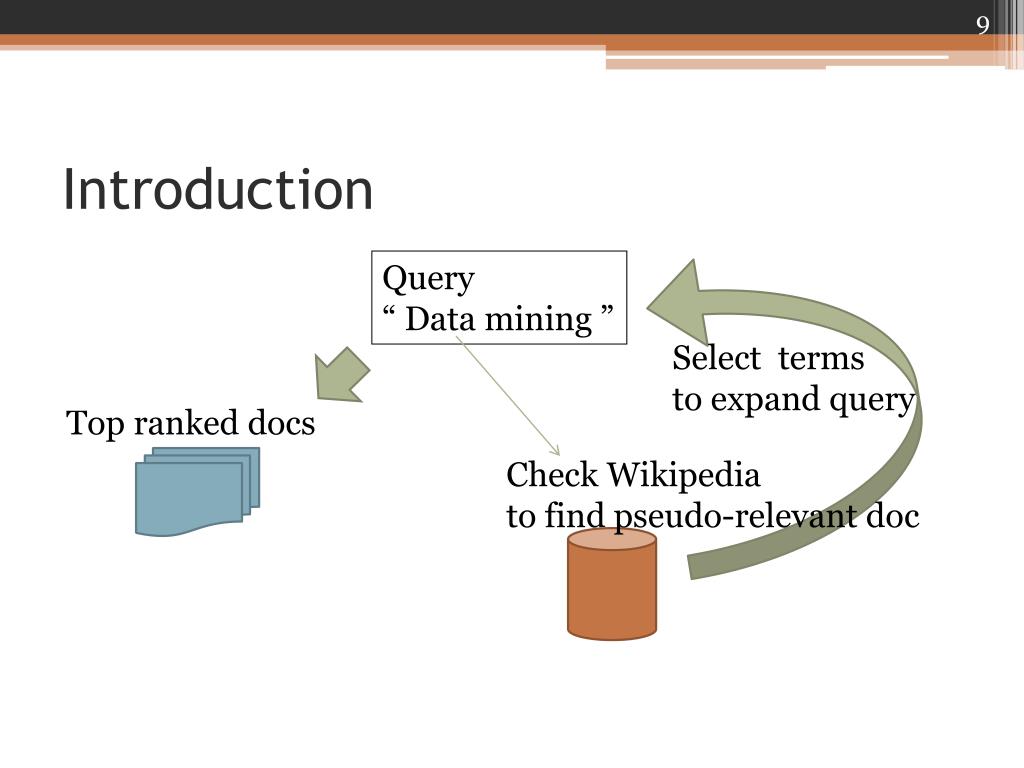 9

Introduction

Query
“ Data mining ”

Select terms
to expand query

Top ranked docs

Check Wikipedia
to find pseudo-relevant doc